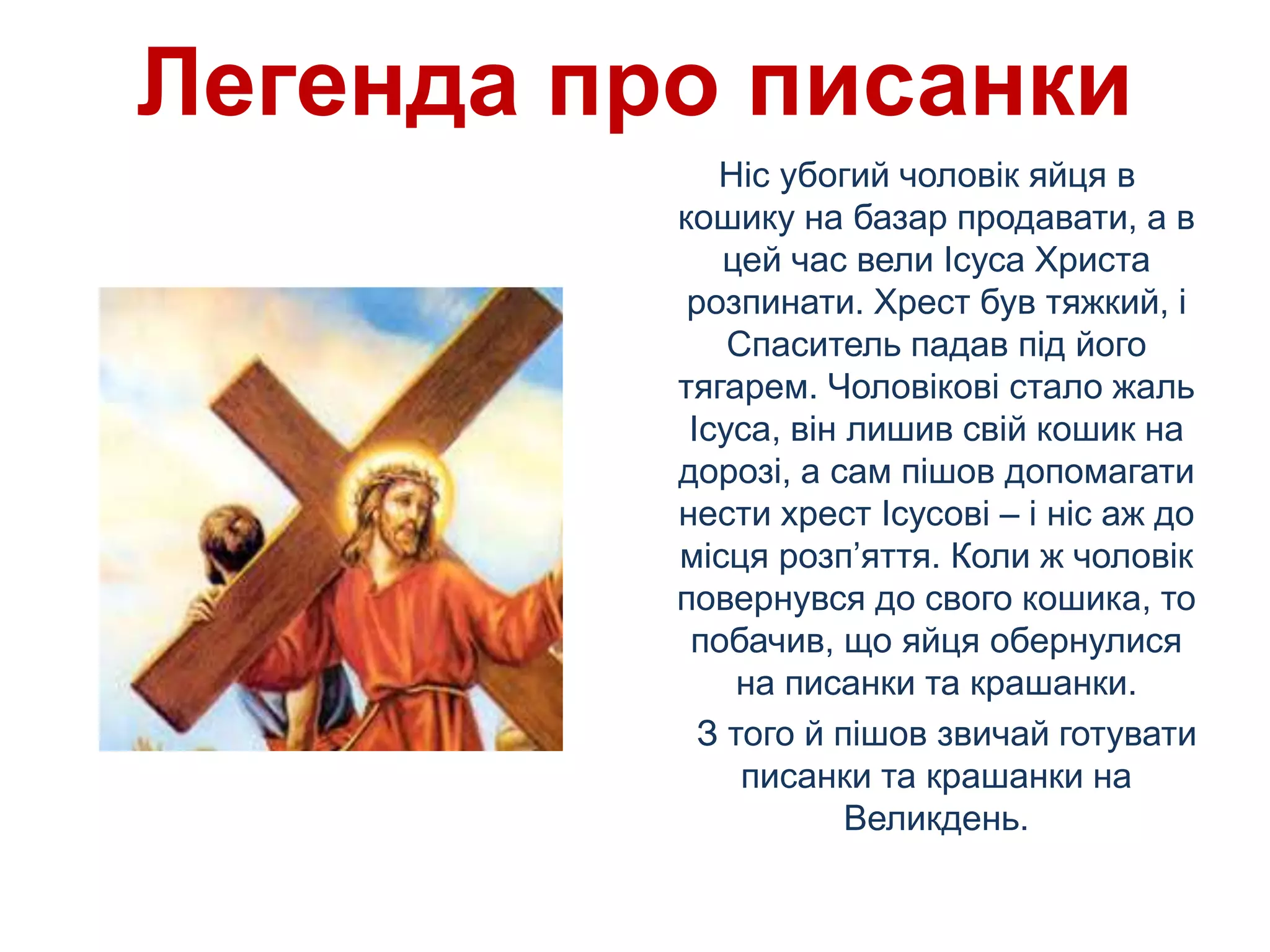 Легенда про писанки

Ніс убогий чоловік яйця в кошику на базар продавати, а в цей час вели Ісуса Христа розпинати. Хрест був тяжкий, і Спаситель падав під його тягарем. Чоловікові стало жаль Ісуса, він лишив свій кошик на дорозі, а сам пішов допомагати нести хрест Ісусові – і ніс аж до місця розп’яття. Коли ж чоловік повернувся до свого кошика, то побачив, що яйця обернулися на писанки та крашанки.

З того й пішов звичай готувати писанки та крашанки на Великдень.